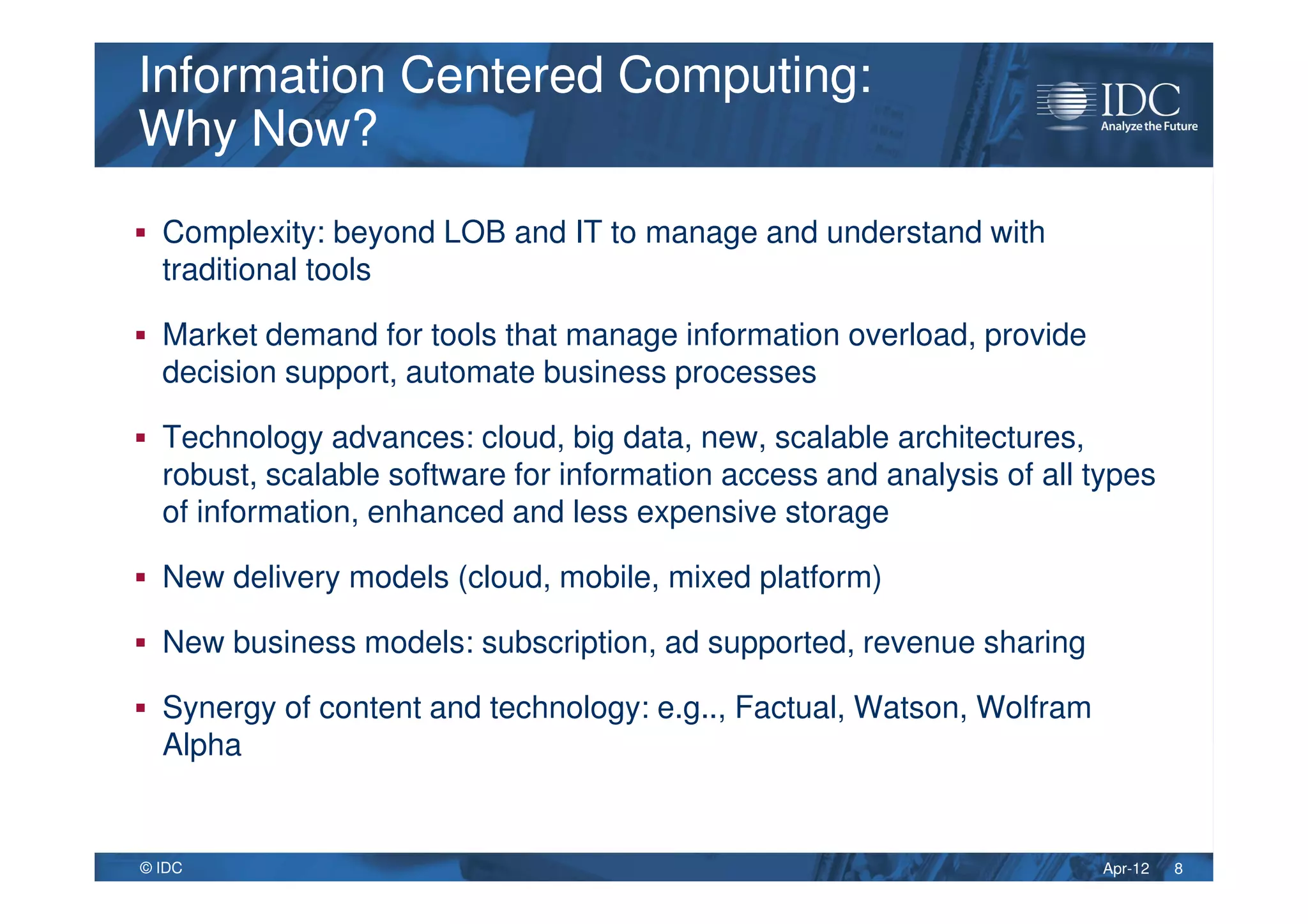 Information Centered Computing: Why Now?

IDC
Analyze the Future

▪ Complexity: beyond LOB and IT to manage and understand with traditional tools

▪ Market demand for tools that manage information overload, provide decision support, automate business processes

▪ Technology advances: cloud, big data, new, scalable architectures, robust, scalable software for information access and analysis of all types of information, enhanced and less expensive storage

▪ New delivery models (cloud, mobile, mixed platform)

▪ New business models: subscription, ad supported, revenue sharing

▪ Synergy of content and technology: e.g.., Factual, Watson, Wolfram Alpha

© IDC

Apr-12 8